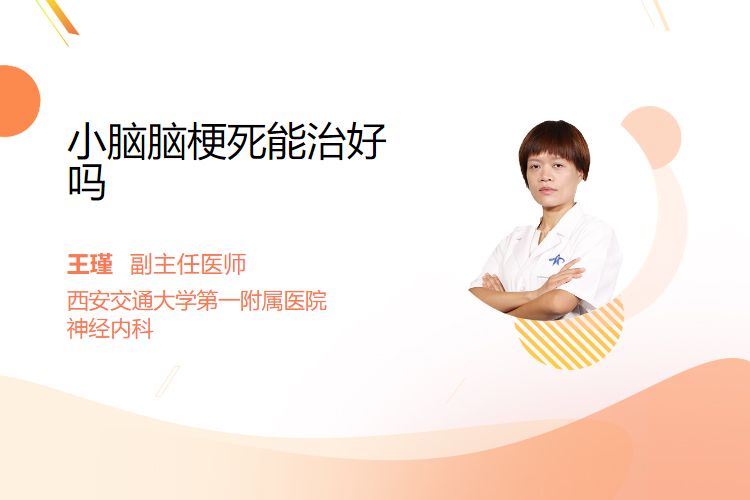 小脑脑梗死能治好吗

王瑾 副主任医师
西安交通大学第一附属医院
神经内科